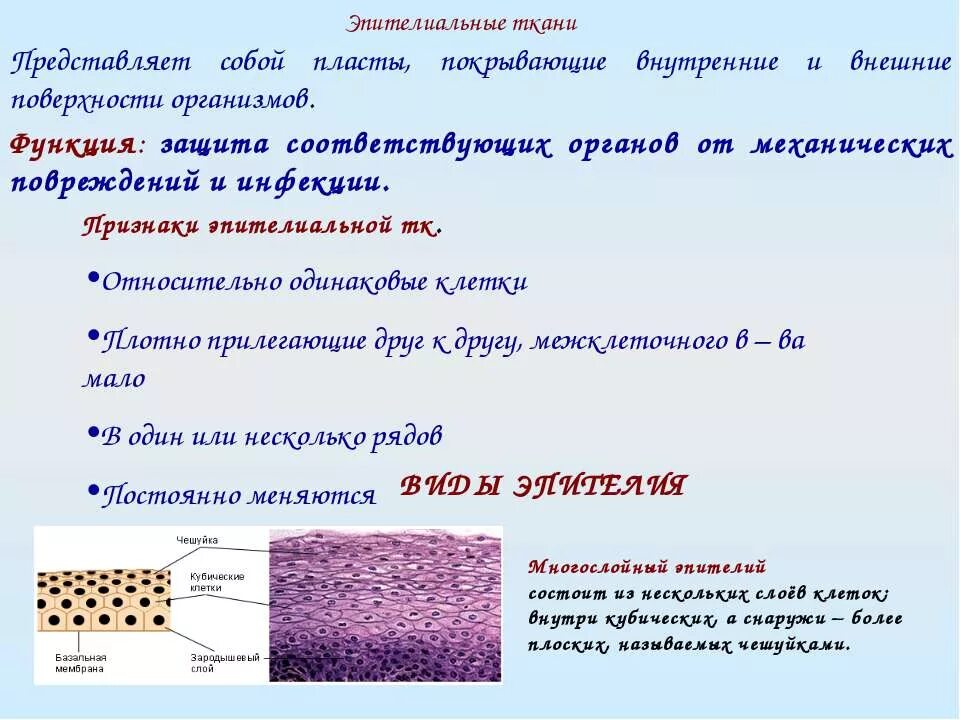 Эпителиальные ткани

Представляет собой пласты, покрывающие внутренние и внешние поверхности организмов.

Функция: защита соответствующих органов от механических повреждений и инфекции.

Признаки эпителиальной тк.

•Относительно одинаковые клетки

•Плотно прилегающие друг к другу, межклеточного в – ва мало

•В один или несколько рядов

•Постоянно меняются

ВИДЫ ЭПИТЕЛИЯ

Чешуйка

Кубические клетки

Базальная мембрана

Зародышевый слой

Многослойный эпителий состоит из нескольких слоёв клеток; внутри кубических, а снаружи – более плоских, называемых чешуйками.